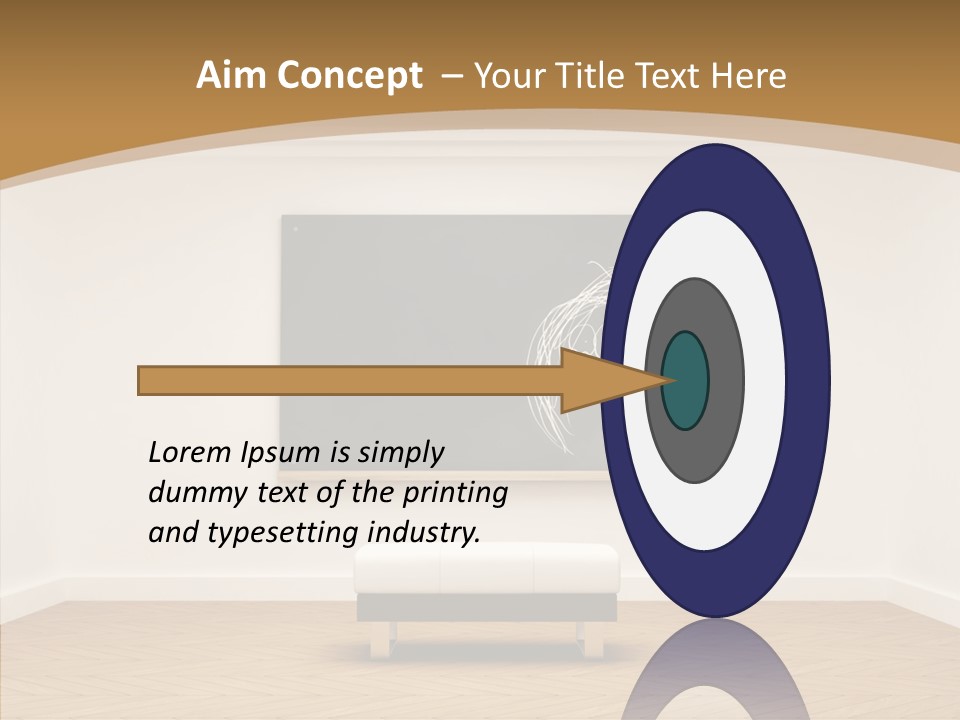 Aim Concept – Your Title Text Here

Lorem Ipsum is simply dummy text of the printing and typesetting industry.